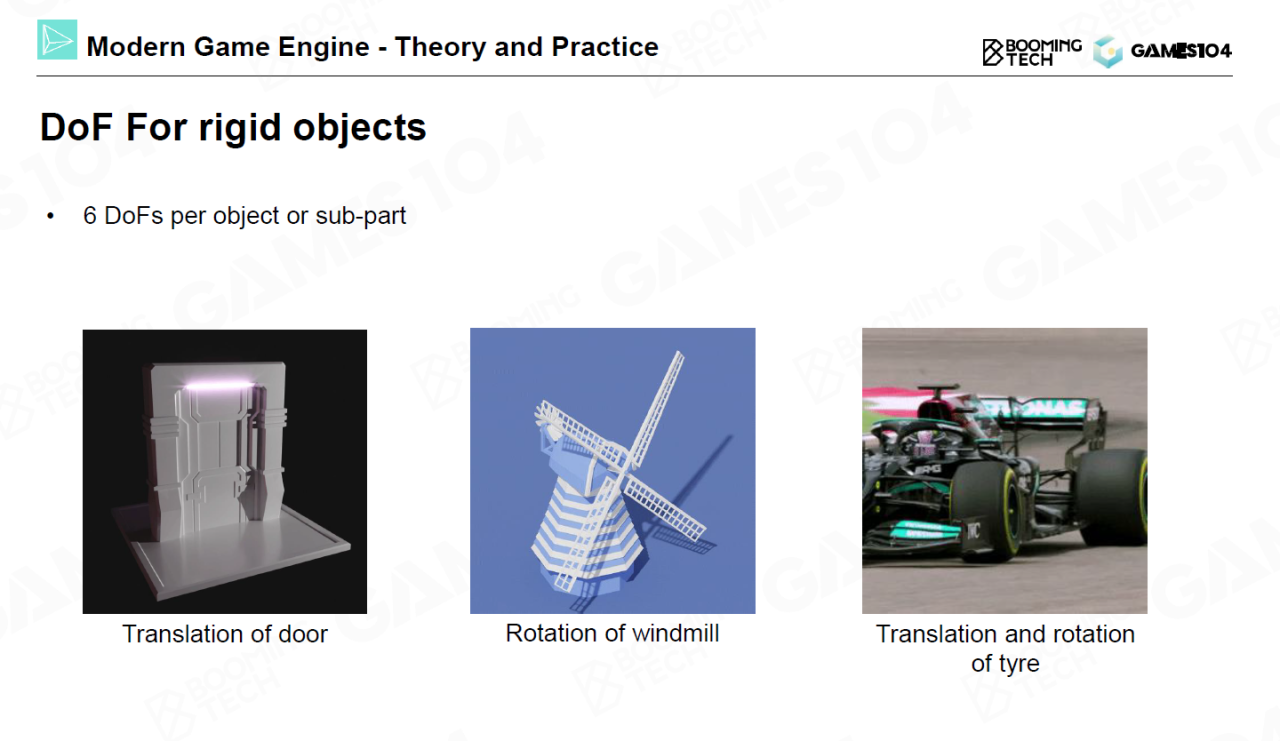 Modern Game Engine - Theory and Practice

BOOMING TECH GAMES104

DoF For rigid objects

• 6 DoFs per object or sub-part

Translation of door

Rotation of windmill

Translation and rotation of tyre